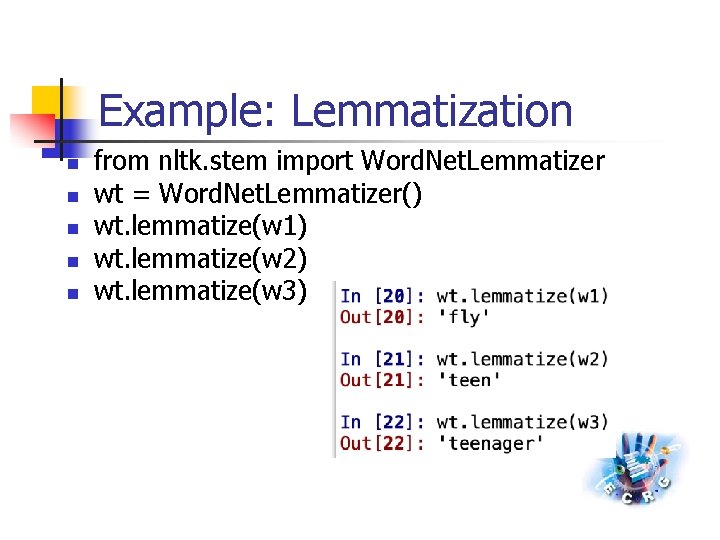 Example: Lemmatization

• from nltk.stem import WordNetLemmatizer
• wt = WordNetLemmatizer()
• wt.lemmatize(w1)
• wt.lemmatize(w2)
• wt.lemmatize(w3)

In [20]: wt.lemmatize(w1)
Out[20]: 'fly'

In [21]: wt.lemmatize(w2)
Out[21]: 'teen'

In [22]: wt.lemmatize(w3)
Out[22]: 'teenager'